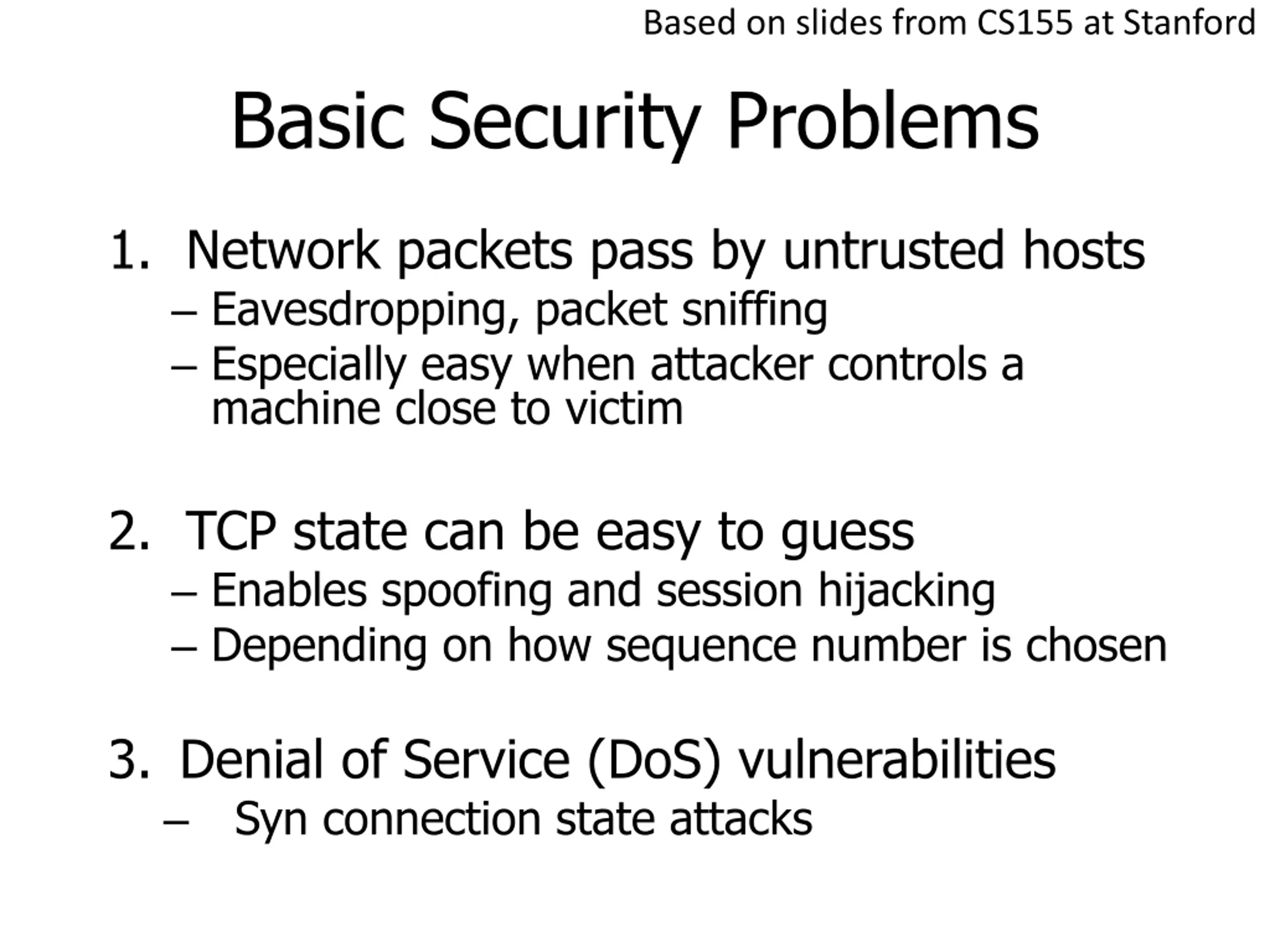 Based on slides from CS155 at Stanford

Basic Security Problems

1. Network packets pass by untrusted hosts
– Eavesdropping, packet sniffing
– Especially easy when attacker controls a machine close to victim

2. TCP state can be easy to guess
– Enables spoofing and session hijacking
– Depending on how sequence number is chosen

3. Denial of Service (DoS) vulnerabilities
– Syn connection state attacks